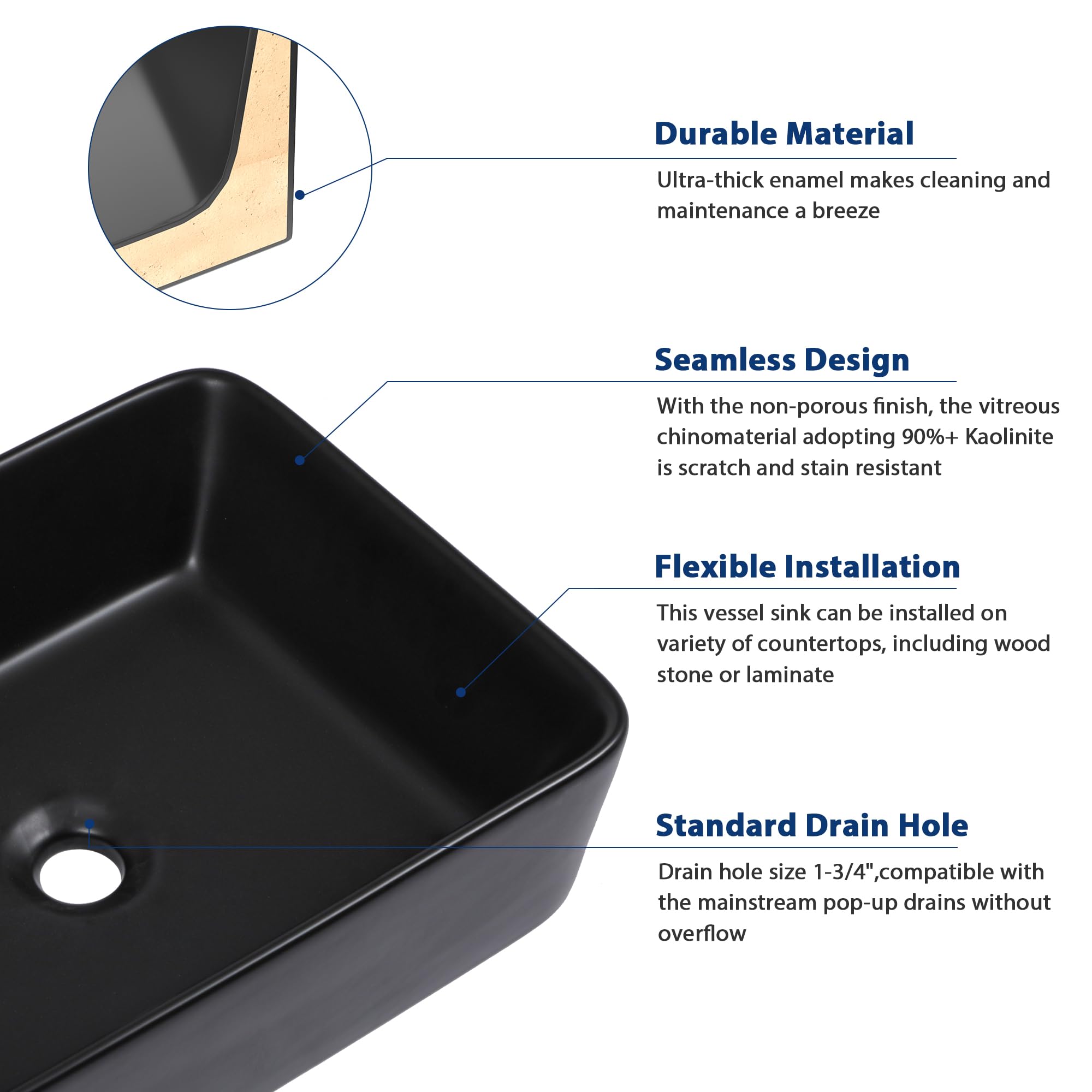 Durable Material

Ultra-thick enamel makes cleaning and maintenance a breeze

Seamless Design

With the non-porous finish, the vitreous chinomaterial adopting 90%+ Kaolinite is scratch and stain resistant

Flexible Installation

This vessel sink can be installed on variety of countertops, including wood stone or laminate

Standard Drain Hole

Drain hole size 1-3/4",compatible with the mainstream pop-up drains without overflow